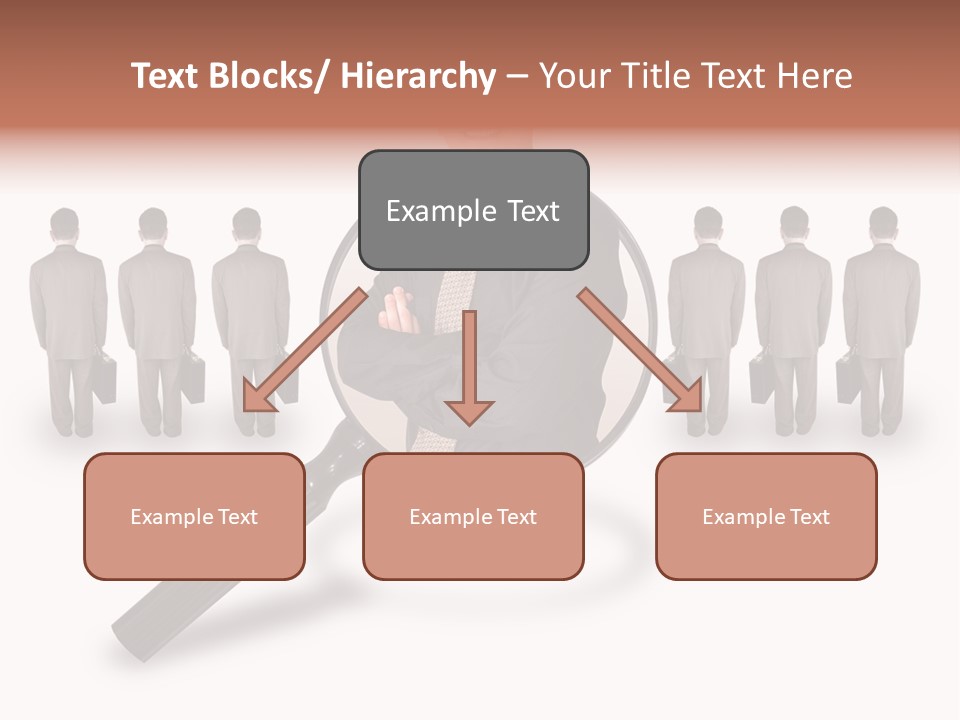 Text Blocks/ Hierarchy – Your Title Text Here

Example Text

Example Text

Example Text

Example Text